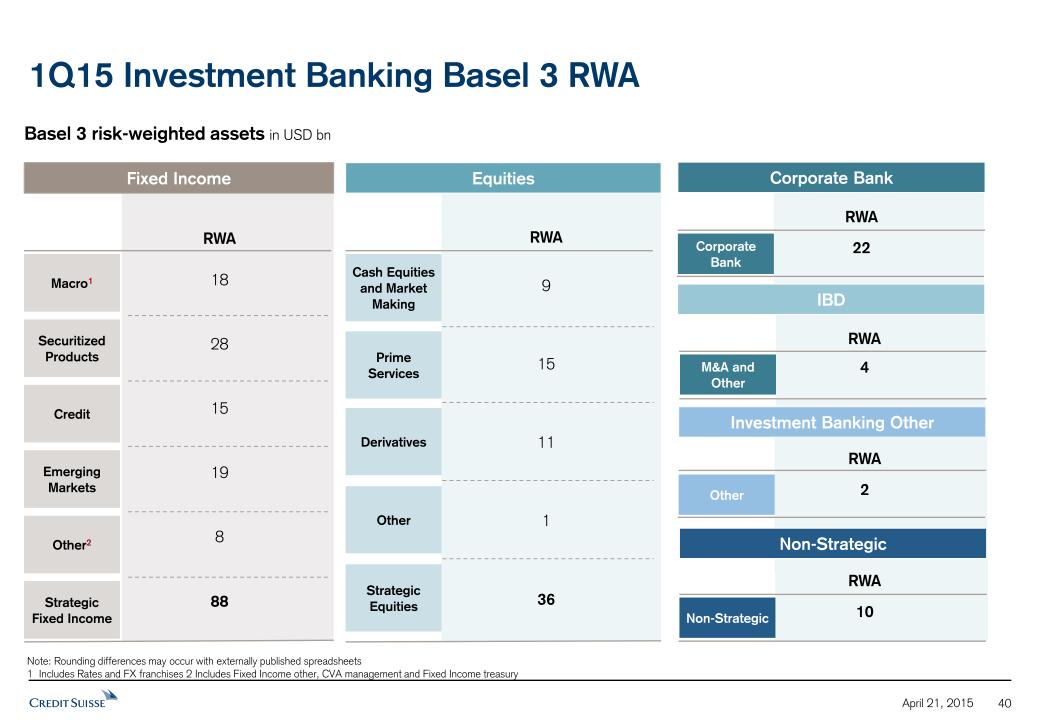 1Q15 Investment Banking Basel 3 RWA

Basel 3 risk-weighted assets in USD bn

Fixed Income

| | RWA |
|---|---|
| Macro$^1$ | 18 |
| Securitized Products | 28 |
| Credit | 15 |
| Emerging Markets | 19 |
| Other$^2$ | 8 |
| Strategic Fixed Income | 88 |

Equities

| | RWA |
|---|---|
| Cash Equities and Market Making | 9 |
| Prime Services | 15 |
| Derivatives | 11 |
| Other | 1 |
| Strategic Equities | 36 |

Corporate Bank

| | RWA |
|---|---|
| Corporate Bank | 22 |

IBD

| | RWA |
|---|---|
| M&A and Other | 4 |

Investment Banking Other

| | RWA |
|---|---|
| Other | 2 |

Non-Strategic

| | RWA |
|---|---|
| Non-Strategic | 10 |

Note: Rounding differences may occur with externally published spreadsheets
1 Includes Rates and FX franchises 2 Includes Fixed Income other, CVA management and Fixed Income treasury

CREDIT SUISSE

April 21, 2015 40